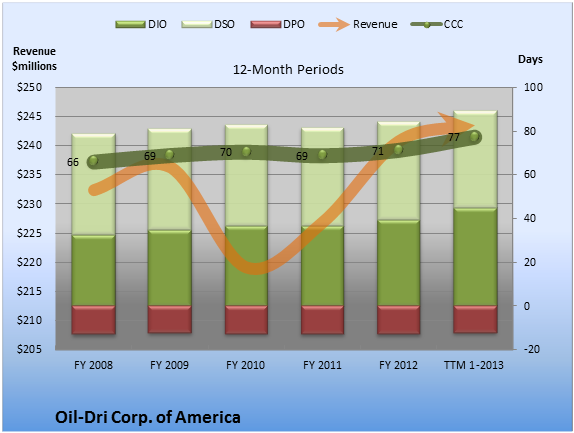 DIO DSO DPO Revenue CCC

Revenue $millions

12-Month Periods

Days

$250
$245
$240
$235
$230
$225
$220
$215
$210
$205

100
80
60
40
20
0
-20

66 69 70 69 71 77

FY 2008 FY 2009 FY 2010 FY 2011 FY 2012 TTM 1-2013

Oil-Dri Corp. of America